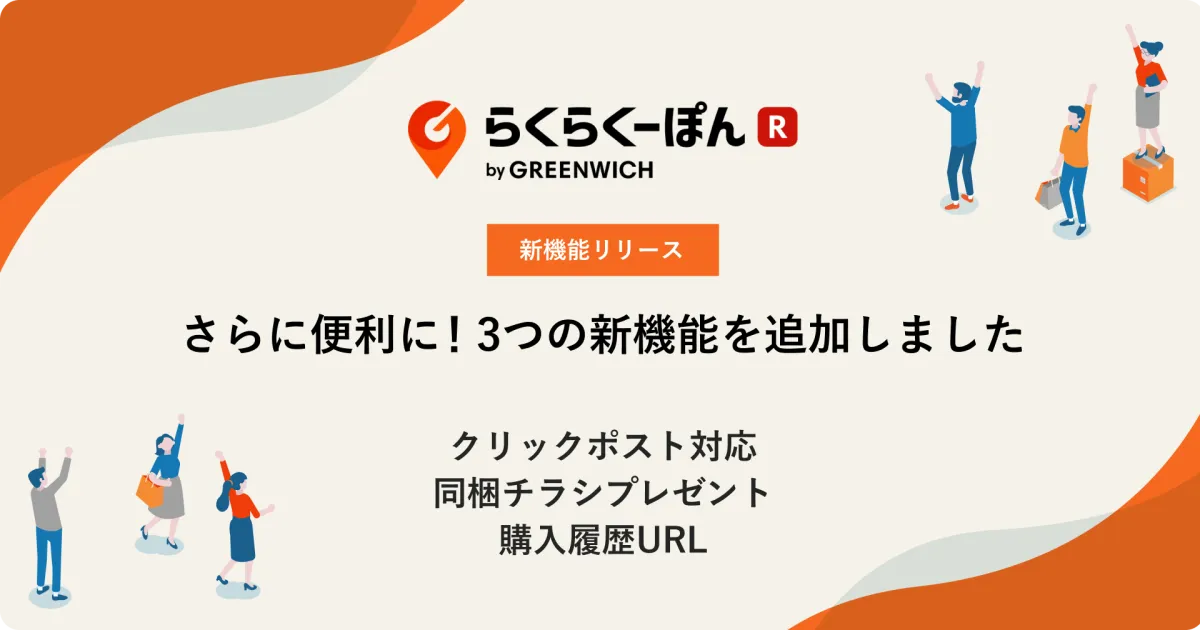 らくらくーぽん R
by GREENWICH

新機能リリース

さらに便利に！3つの新機能を追加しました

クリックポスト対応
同梱チラシプレゼント
購入履歴URL